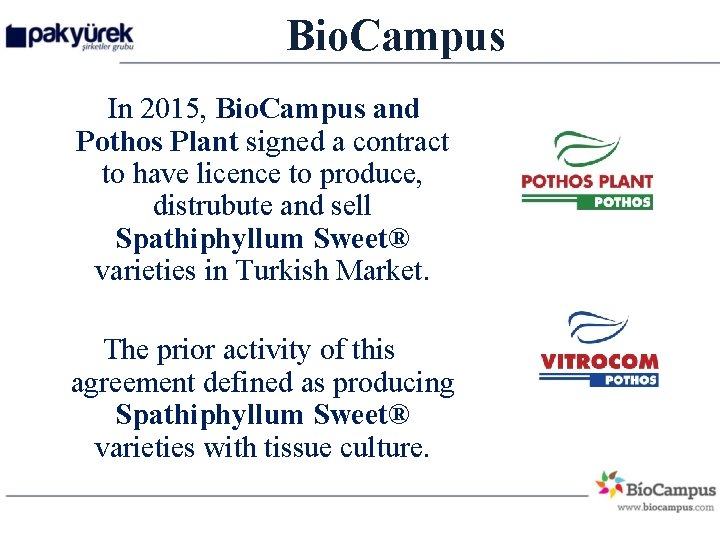 pakyürek
şirketler grubu

BioCampus

In 2015, BioCampus and Pothos Plant signed a contract to have licence to produce, distrubute and sell Spathiphyllum Sweet® varieties in Turkish Market.

POTHOS PLANT
POTHOS

The prior activity of this agreement defined as producing Spathiphyllum Sweet® varieties with tissue culture.

VITROCOM
POTHOS

BioCampus
www.biocampus.com